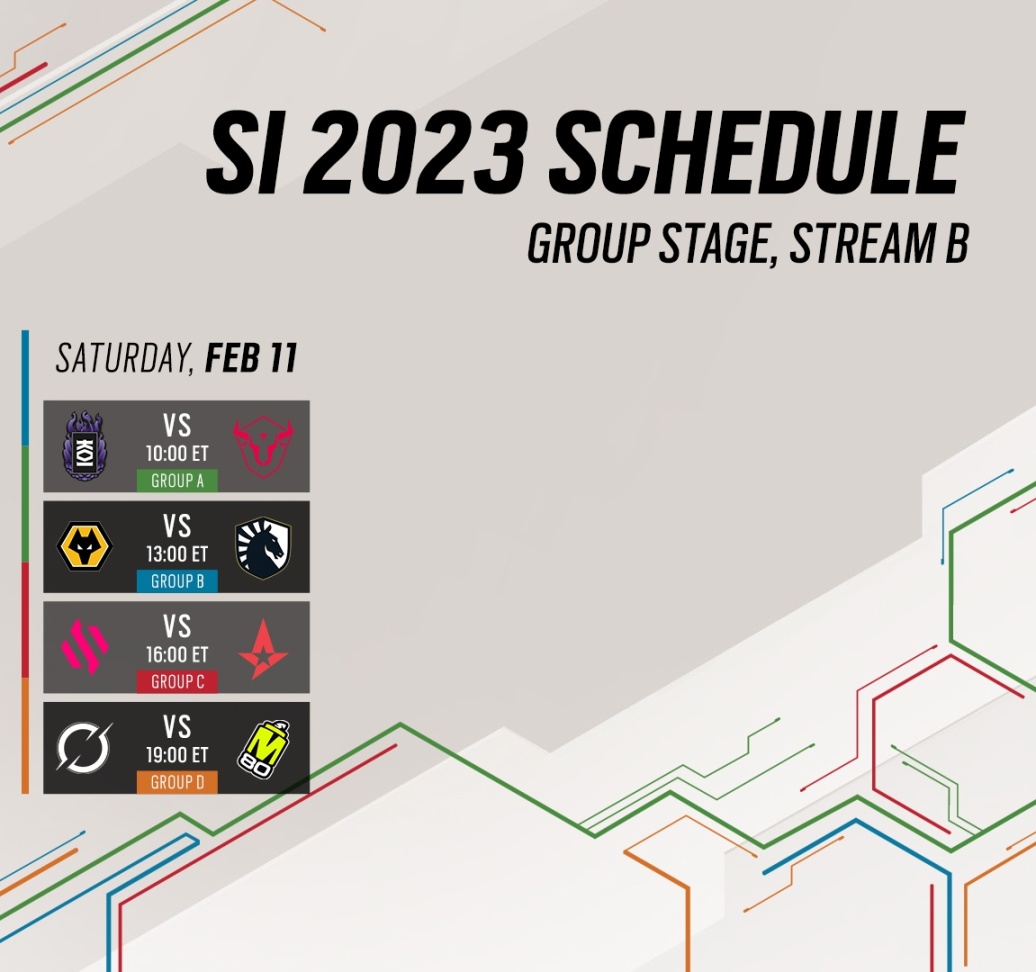 SI 2023 SCHEDULE
GROUP STAGE, STREAM B

SATURDAY, FEB 11

KOI
VS
10:00 ET
GROUP A

VS
13:00 ET
GROUP B

VS
16:00 ET
GROUP C

VS
19:00 ET
GROUP D
M
80